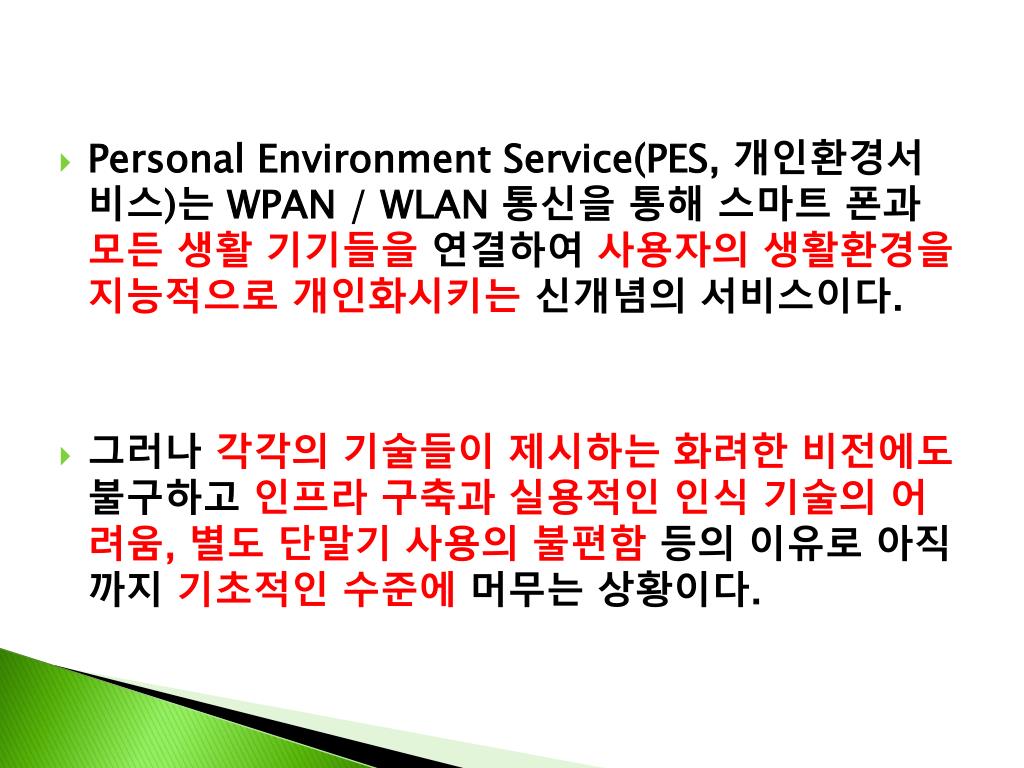 Personal Environment Service(PES, 개인환경서비스)는 WPAN / WLAN 통신을 통해 스마트 폰과 모든 생활 기기들을 연결하여 사용자의 생활환경을 지능적으로 개인화시키는 신개념의 서비스이다.

그러나 각각의 기술들이 제시하는 화려한 비전에도 불구하고 인프라 구축과 실용적인 인식 기술의 어려움, 별도 단말기 사용의 불편함 등의 이유로 아직까지 기초적인 수준에 머무는 상황이다.